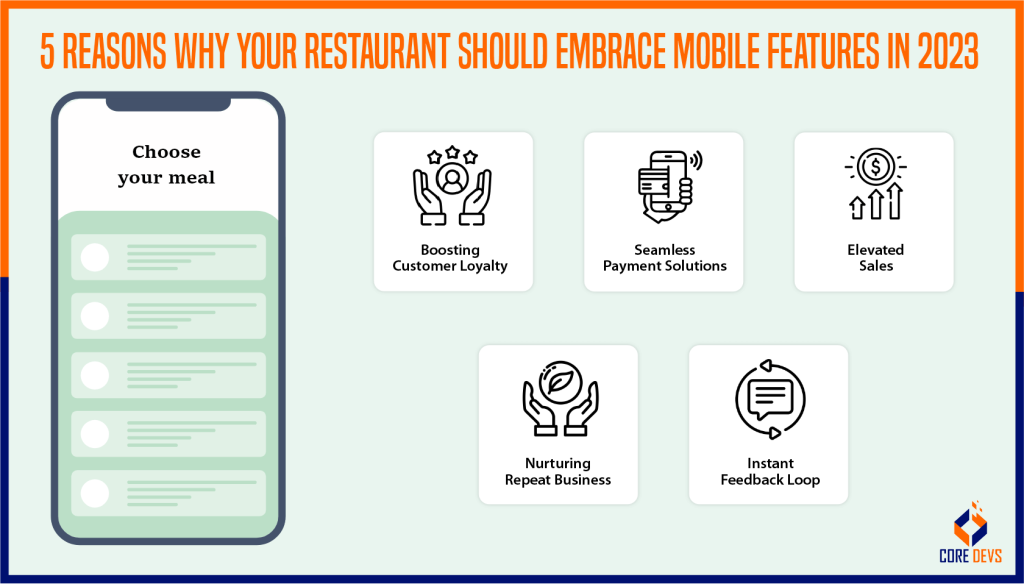 5 REASONS WHY YOUR RESTAURANT SHOULD EMBRACE MOBILE FEATURES IN 2023

Choose your meal

Boosting Customer Loyalty

Seamless Payment Solutions

Elevated Sales

Nurturing Repeat Business

Instant Feedback Loop

CORE DEVS